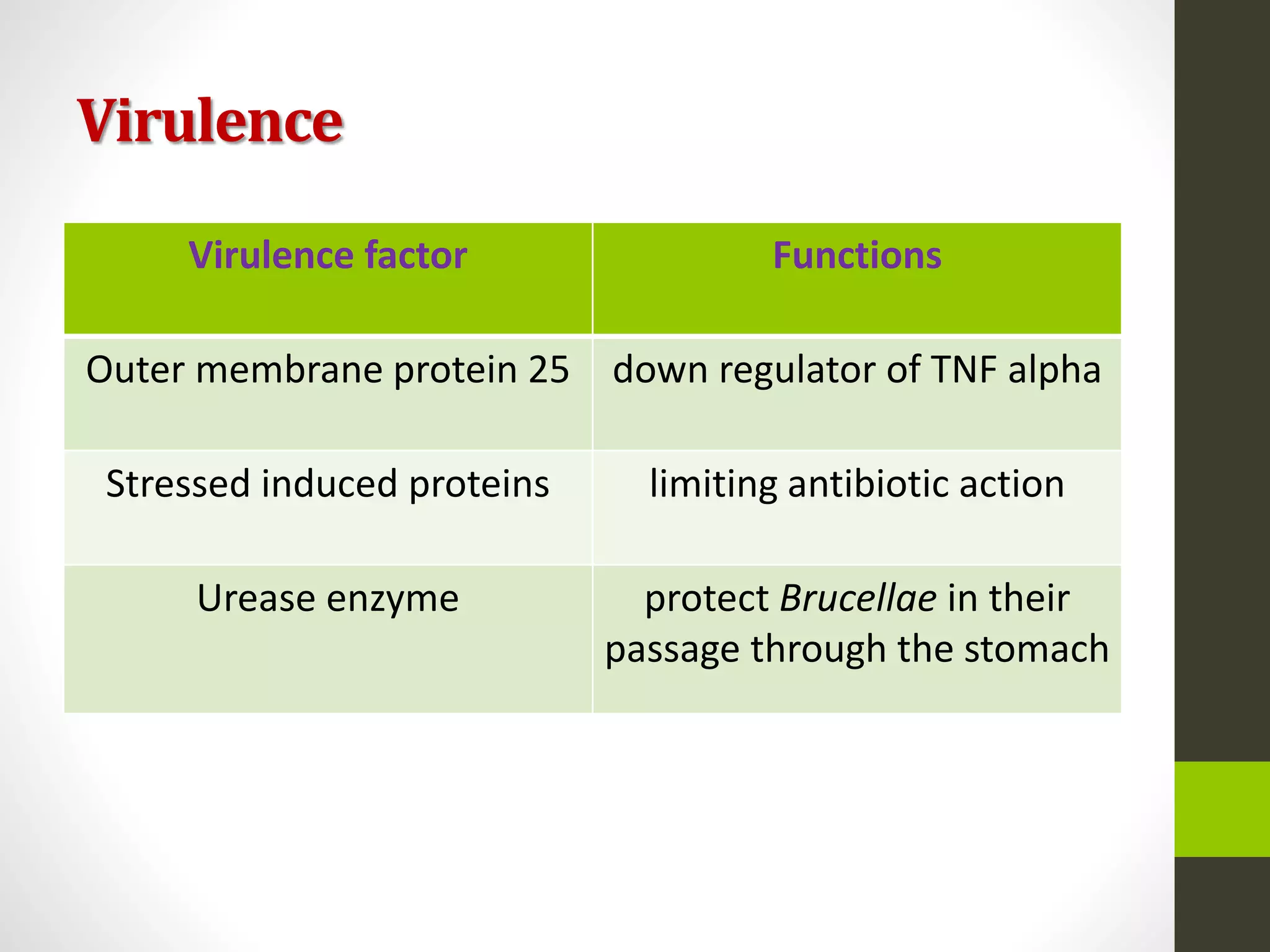 Virulence

| Virulence factor | Functions |
|---|---|
| Outer membrane protein 25 | down regulator of TNF alpha |
| Stressed induced proteins | limiting antibiotic action |
| Urease enzyme | protect Brucellae in their passage through the stomach |